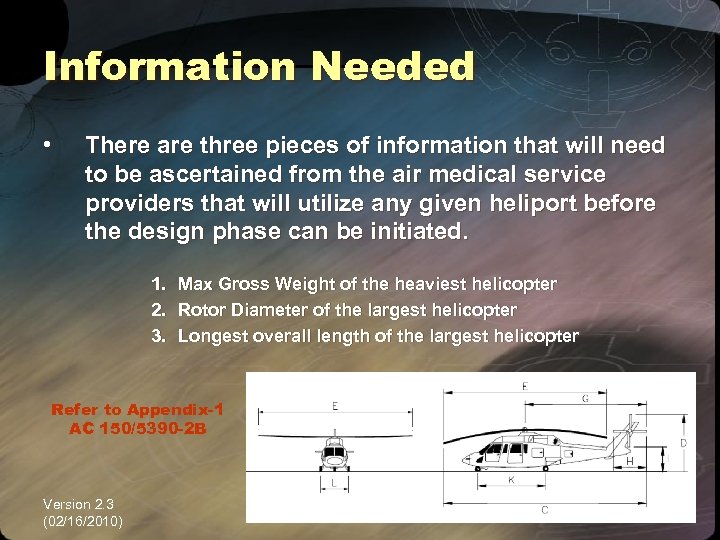 Information Needed

• There are three pieces of information that will need to be ascertained from the air medical service providers that will utilize any given heliport before the design phase can be initiated.

1. Max Gross Weight of the heaviest helicopter
2. Rotor Diameter of the largest helicopter
3. Longest overall length of the largest helicopter

Refer to Appendix-1 AC 150/5390-2B

E

L

F

G

D

H

K

C

Version 2.3 (02/16/2010)